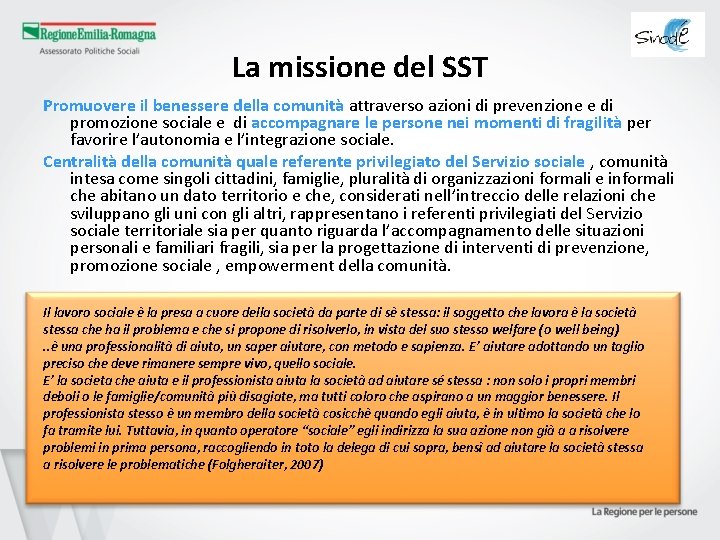 RegioneEmilia-Romagna
Assessorato Politiche Sociali

Sinodé

La missione del SST

Promuovere il benessere della comunità attraverso azioni di prevenzione e di promozione sociale e di accompagnare le persone nei momenti di fragilità per favorire l'autonomia e l'integrazione sociale.

Centralità della comunità quale referente privilegiato del Servizio sociale , comunità intesa come singoli cittadini, famiglie, pluralità di organizzazioni formali e informali che abitano un dato territorio e che, considerati nell'intreccio delle relazioni che sviluppano gli uni con gli altri, rappresentano i referenti privilegiati del Servizio sociale territoriale sia per quanto riguarda l'accompagnamento delle situazioni personali e familiari fragili, sia per la progettazione di interventi di prevenzione, promozione sociale , empowerment della comunità.

Il lavoro sociale è la presa a cuore della società da parte di sè stessa: il soggetto che lavora è la società stessa che ha il problema e che si propone di risolverlo, in vista del suo stesso welfare (o well being) ..è una professionalità di aiuto, un saper aiutare, con metodo e sapienza. E' aiutare adottando un taglio preciso che deve rimanere sempre vivo, quello sociale.
E' la societa che aiuta e il professionista aiuta la società ad aiutare sé stessa : non solo i propri membri deboli o le famiglie/comunità più disagiate, ma tutti coloro che aspirano a un maggior benessere. Il professionista stesso è un membro della società cosicchè quando egli aiuta, è in ultimo la società che lo fa tramite lui. Tuttavia, in quanto operatore "sociale" egli indirizza la sua azione non già a a risolvere problemi in prima persona, raccogliendo in toto la delega di cui sopra, bensì ad aiutare la società stessa a risolvere le problematiche (Folgheraiter, 2007)

La Regione per le persone